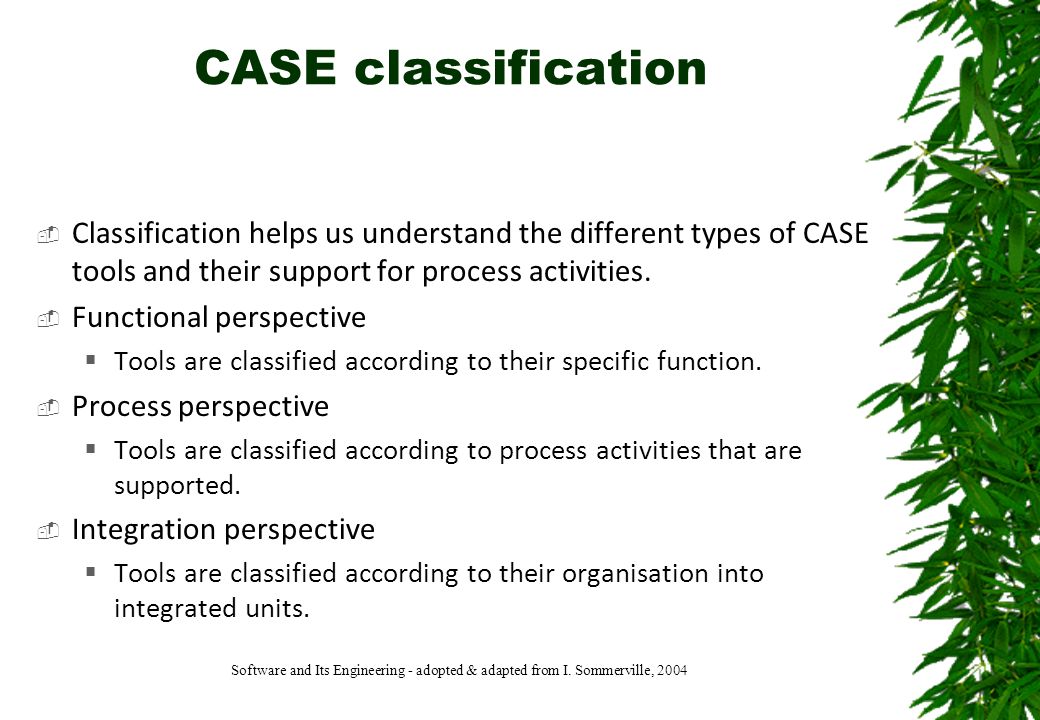 CASE classification

Classification helps us understand the different types of CASE tools and their support for process activities.

Functional perspective

Tools are classified according to their specific function.

Process perspective

Tools are classified according to process activities that are supported.

Integration perspective

Tools are classified according to their organisation into integrated units.

Software and Its Engineering - adopted & adapted from I. Sommerville, 2004